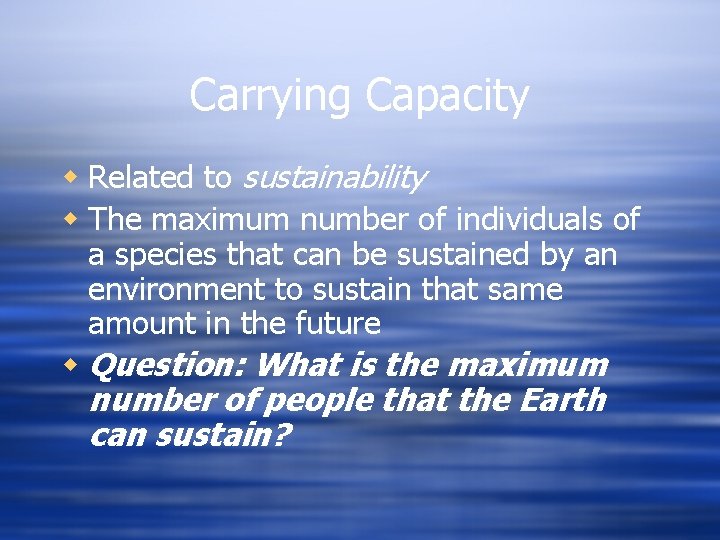 Carrying Capacity

Related to sustainability

The maximum number of individuals of a species that can be sustained by an environment to sustain that same amount in the future

Question: What is the maximum number of people that the Earth can sustain?